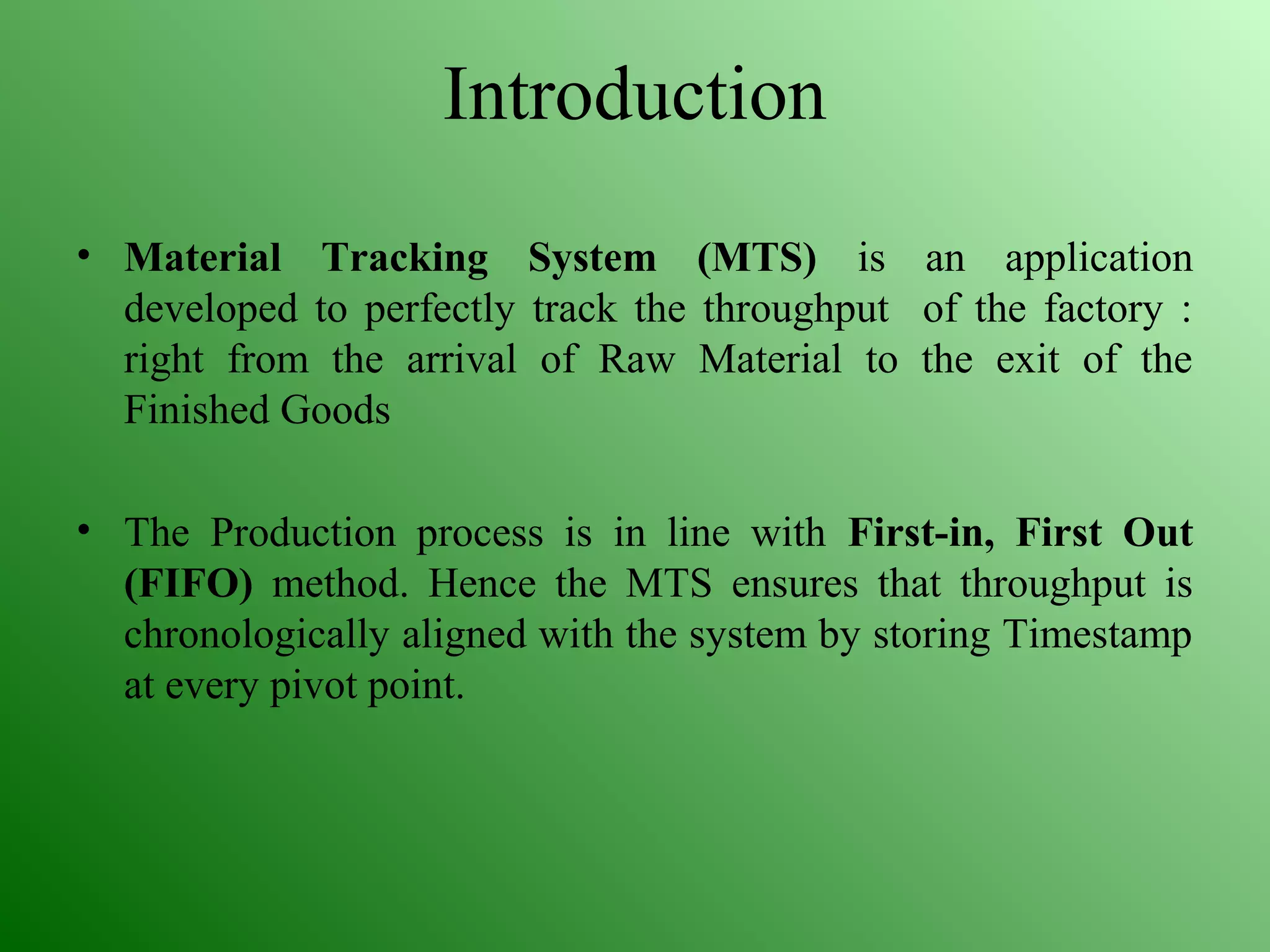 Introduction

• Material Tracking System (MTS) is an application developed to perfectly track the throughput of the factory : right from the arrival of Raw Material to the exit of the Finished Goods

• The Production process is in line with First-in, First Out (FIFO) method. Hence the MTS ensures that throughput is chronologically aligned with the system by storing Timestamp at every pivot point.